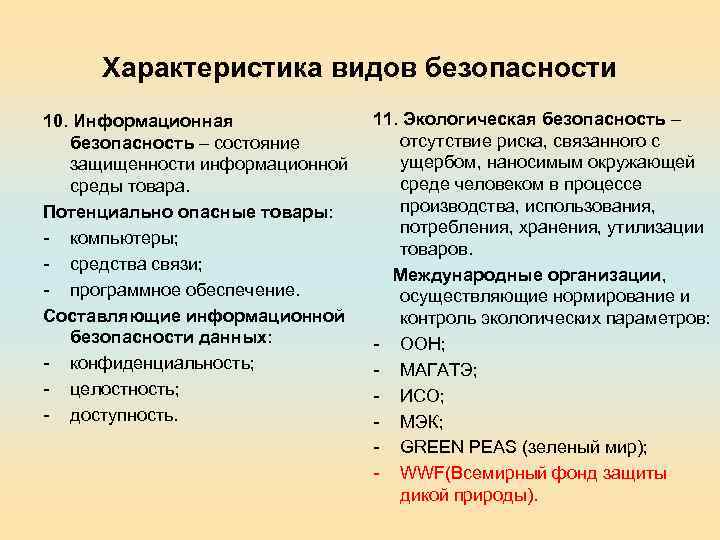 Характеристика видов безопасности

10. Информационная безопасность – состояние защищенности информационной среды товара.

Потенциально опасные товары:

- компьютеры;
- средства связи;
- программное обеспечение.

Составляющие информационной безопасности данных:

- конфиденциальность;
- целостность;
- доступность.

11. Экологическая безопасность – отсутствие риска, связанного с ущербом, наносимым окружающей среде человеком в процессе производства, использования, потребления, хранения, утилизации товаров.

Международные организации, осуществляющие нормирование и контроль экологических параметров:

- ООН;
- МАГАТЭ;
- ИСО;
- МЭК;
- GREEN PEAS (зеленый мир);
- WWF(Всемирный фонд защиты дикой природы).